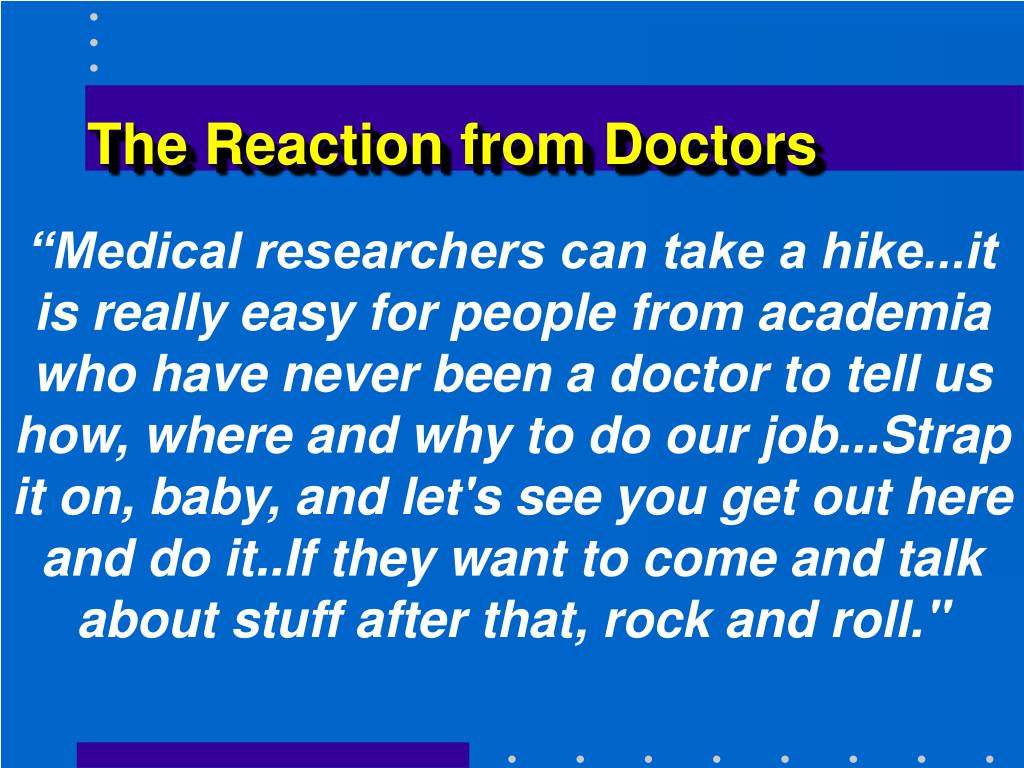 The Reaction from Doctors

“Medical researchers can take a hike...it is really easy for people from academia who have never been a doctor to tell us how, where and why to do our job...Strap it on, baby, and let's see you get out here and do it..If they want to come and talk about stuff after that, rock and roll."